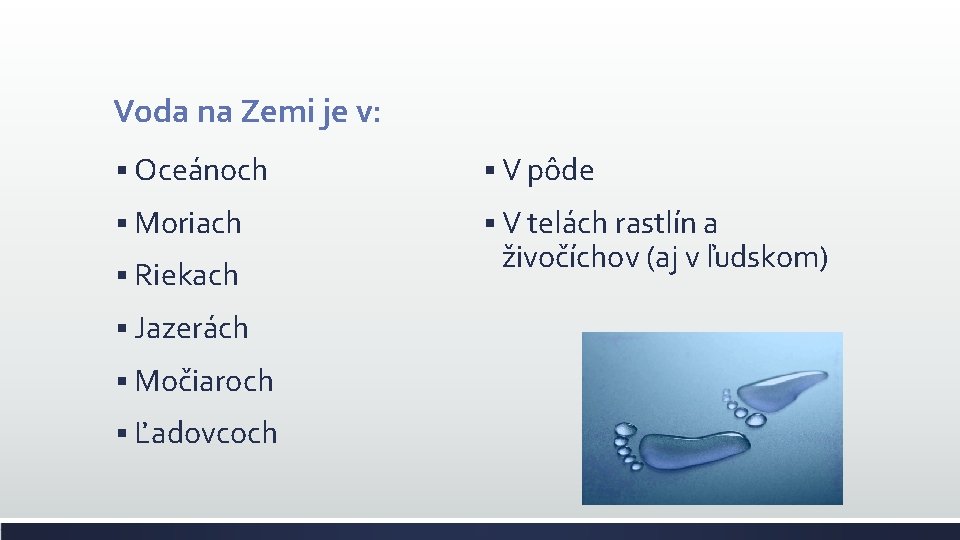 Voda na Zemi je v:

▪ Oceánoch
▪ Moriach
▪ Riekach
▪ Jazerách
▪ Močiaroch
▪ Ľadovcoch

▪ V pôde
▪ V telách rastlín a živočíchov (aj v ľudskom)